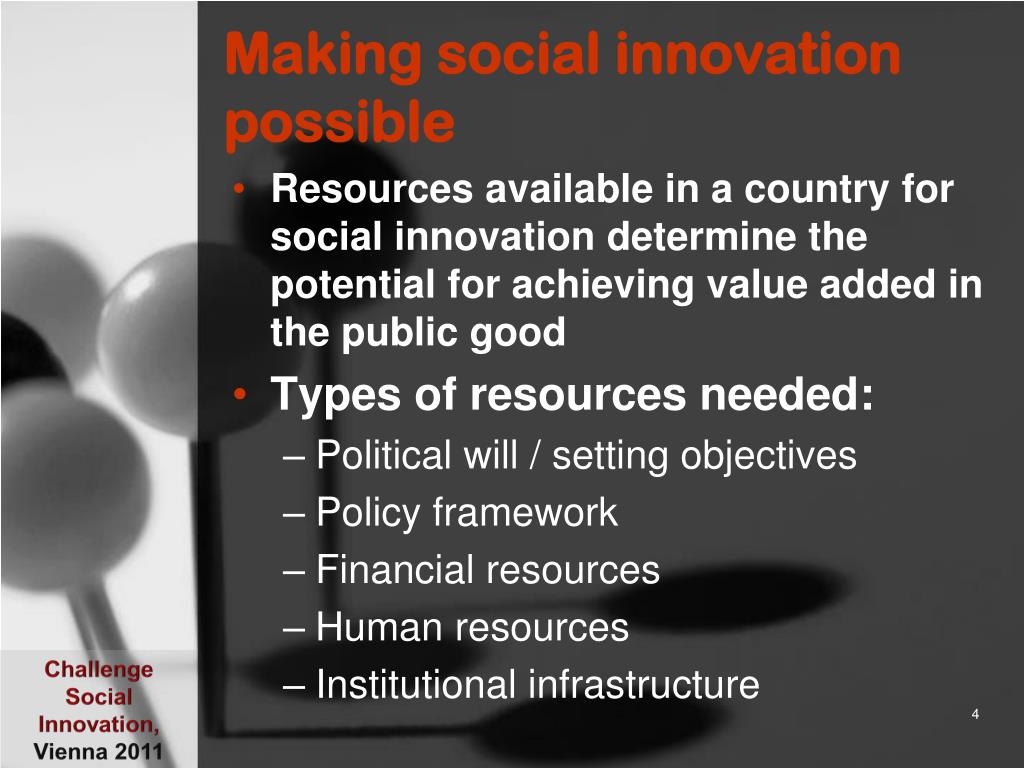 Making social innovation possible

• Resources available in a country for social innovation determine the potential for achieving value added in the public good

• Types of resources needed:
– Political will / setting objectives
– Policy framework
– Financial resources
– Human resources
– Institutional infrastructure

Challenge Social Innovation, Vienna 2011

4